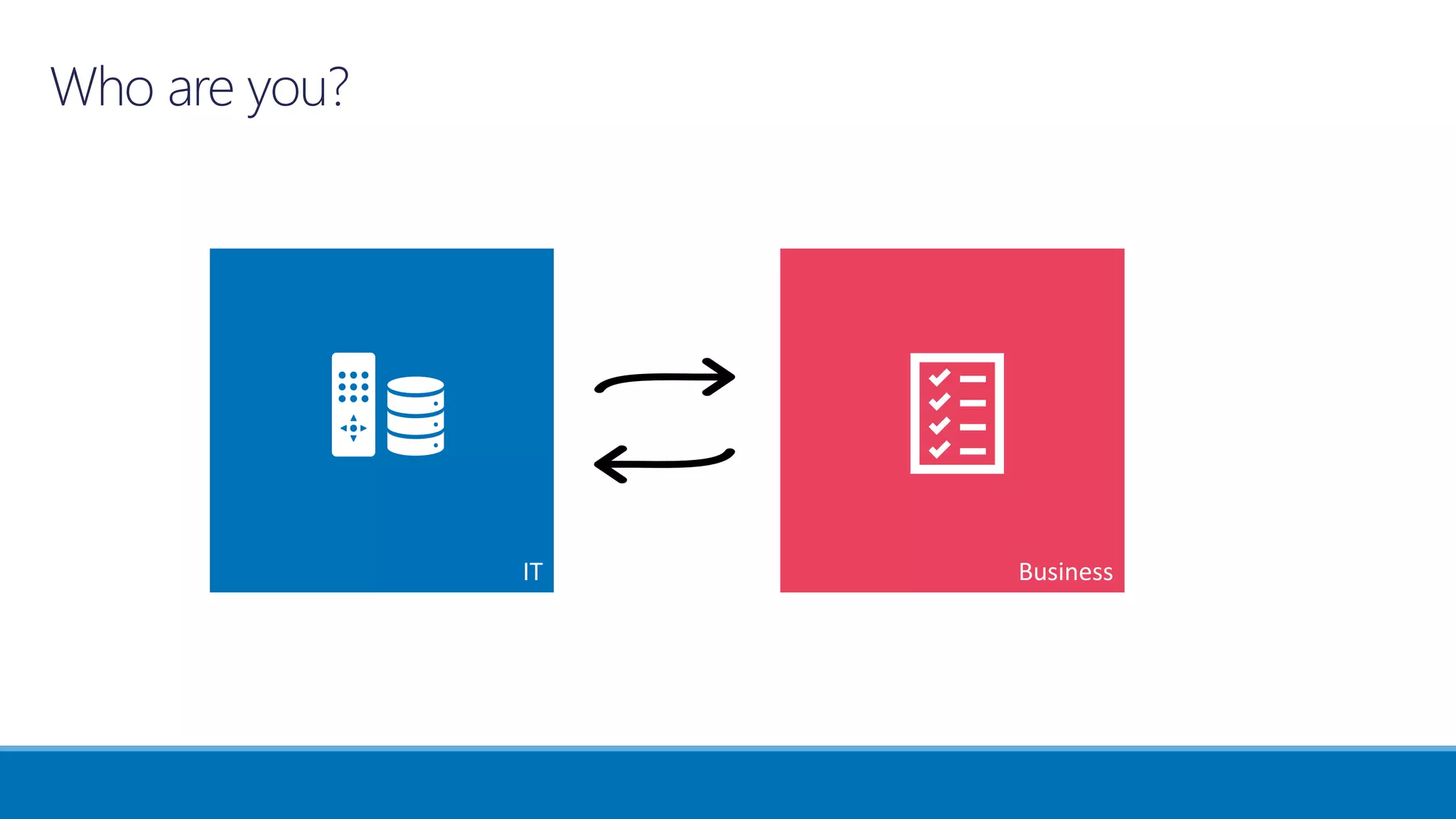 Who are you?

IT

Business